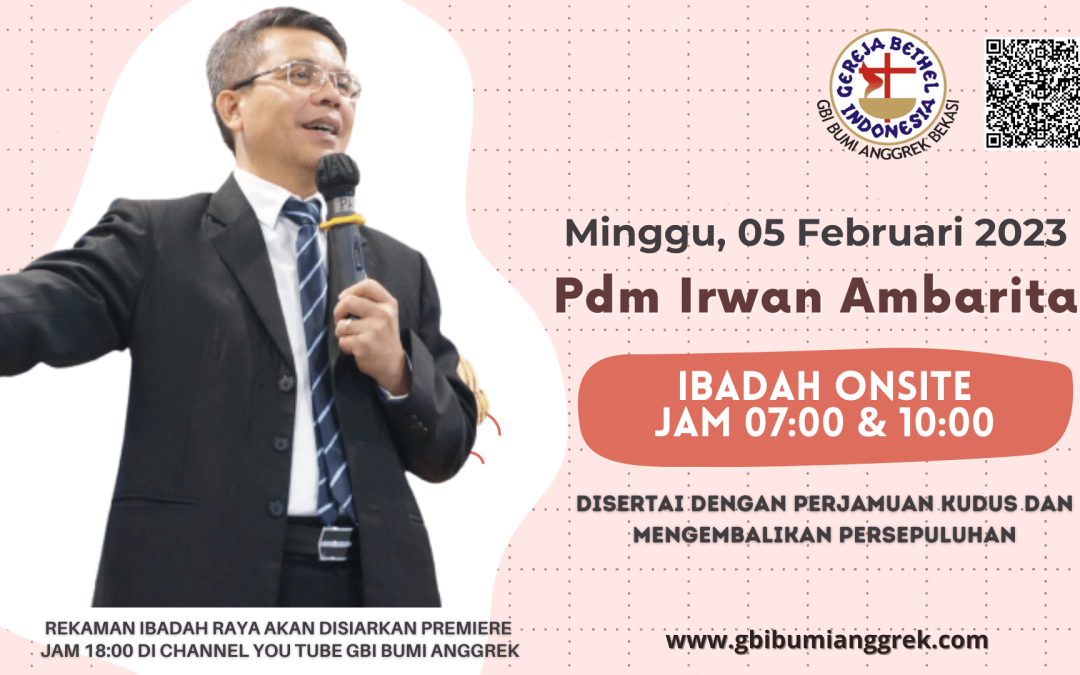 GEREJA BETHEL INDONESIA
GBI BUMI ANGGREK BEKASI

Minggu, 05 Februari 2023

Pdm Irwan Ambarita

IBADAH ONSITE
JAM 07:00 & 10:00

DISERTAI DENGAN PERJAMUAN KUDUS DAN MENGEMBALIKAN PERSEPULUHAN

REKAMAN IBADAH RAYA AKAN DISIARKAN PREMIERE JAM 18:00 DI CHANNEL YOU TUBE GBI BUMI ANGGREK

www.gbibumianggrek.com